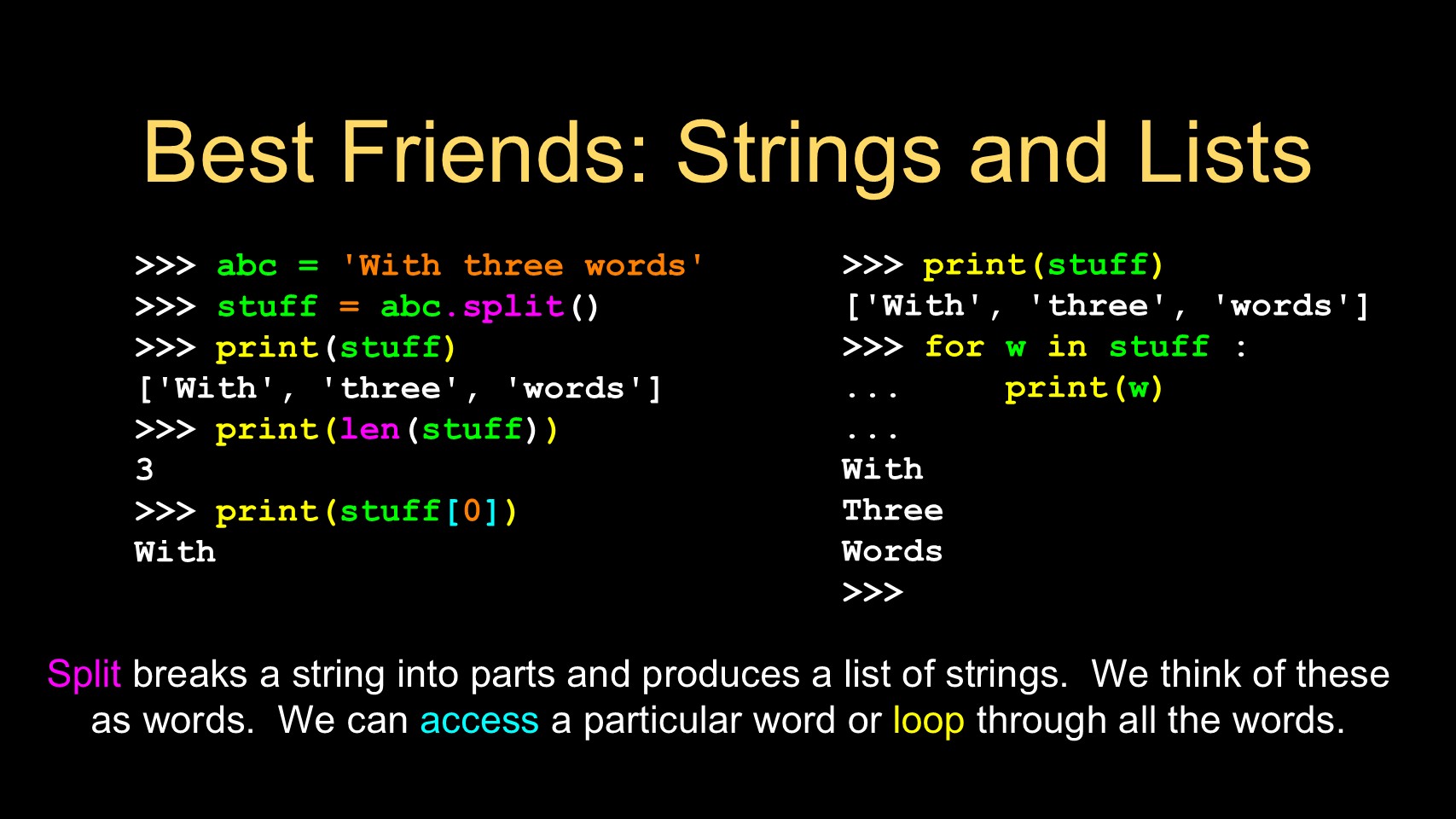 Best Friends: Strings and Lists

>>> abc = 'With three words'
>>> stuff = abc.split()
>>> print(stuff)
['With', 'three', 'words']
>>> print(len(stuff))
3
>>> print(stuff[0])
With

>>> print(stuff)
['With', 'three', 'words']
>>> for w in stuff :
...     print(w)
...
With
Three
Words
>>>

Split breaks a string into parts and produces a list of strings. We think of these as words. We can access a particular word or loop through all the words.